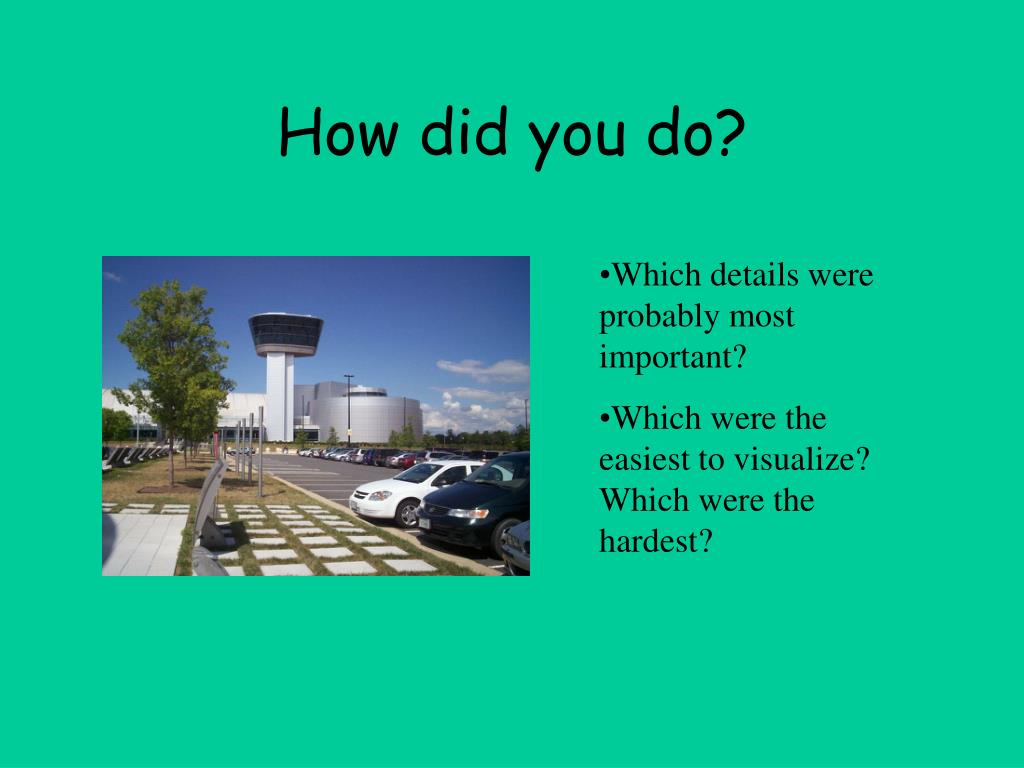 How did you do?

•Which details were probably most important?

•Which were the easiest to visualize? Which were the hardest?